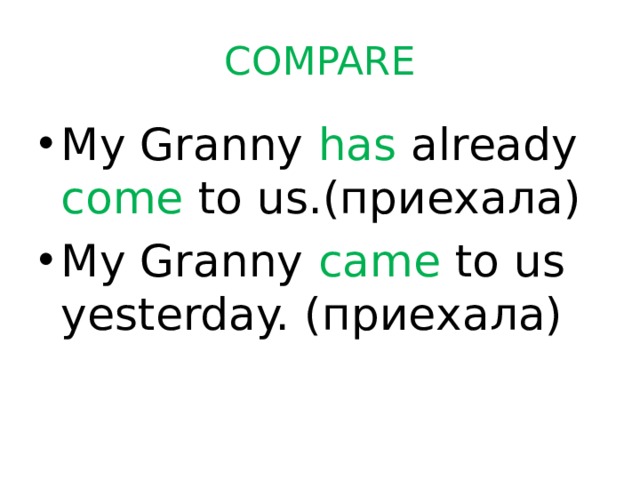 COMPARE

• My Granny has already come to us.(приехала)
• My Granny came to us yesterday. (приехала)